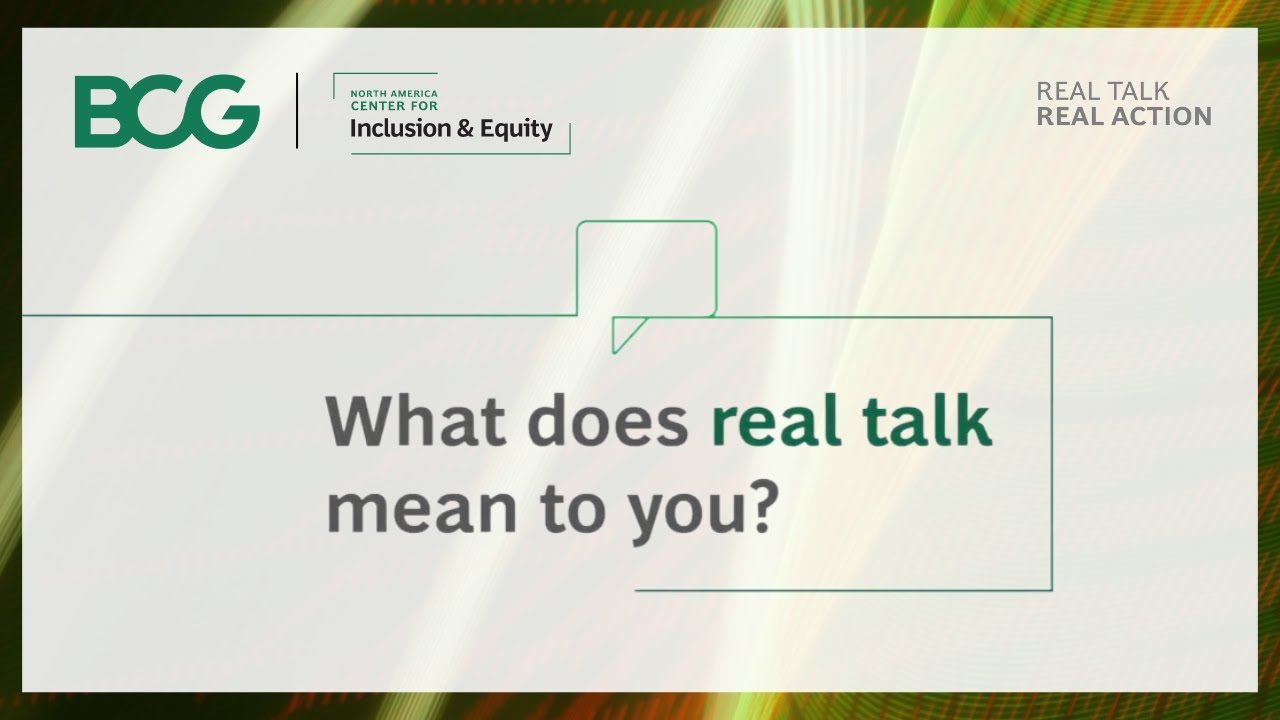 BCG

NORTH AMERICA
CENTER FOR
Inclusion & Equity

REAL TALK
REAL ACTION

What does real talk mean to you?